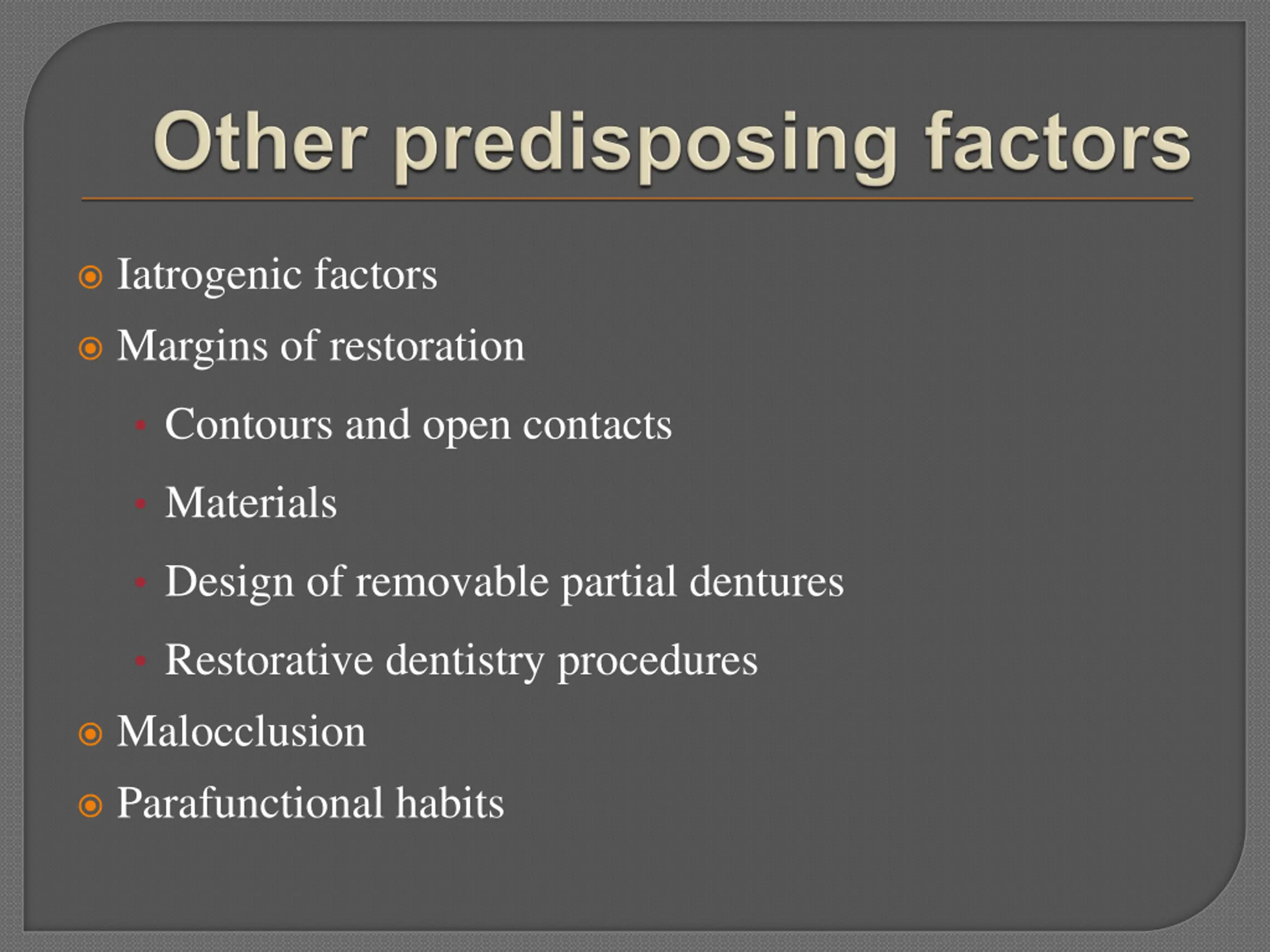 Other predisposing factors

Iatrogenic factors

Margins of restoration

Contours and open contacts

Materials

Design of removable partial dentures

Restorative dentistry procedures

Malocclusion

Parafunctional habits